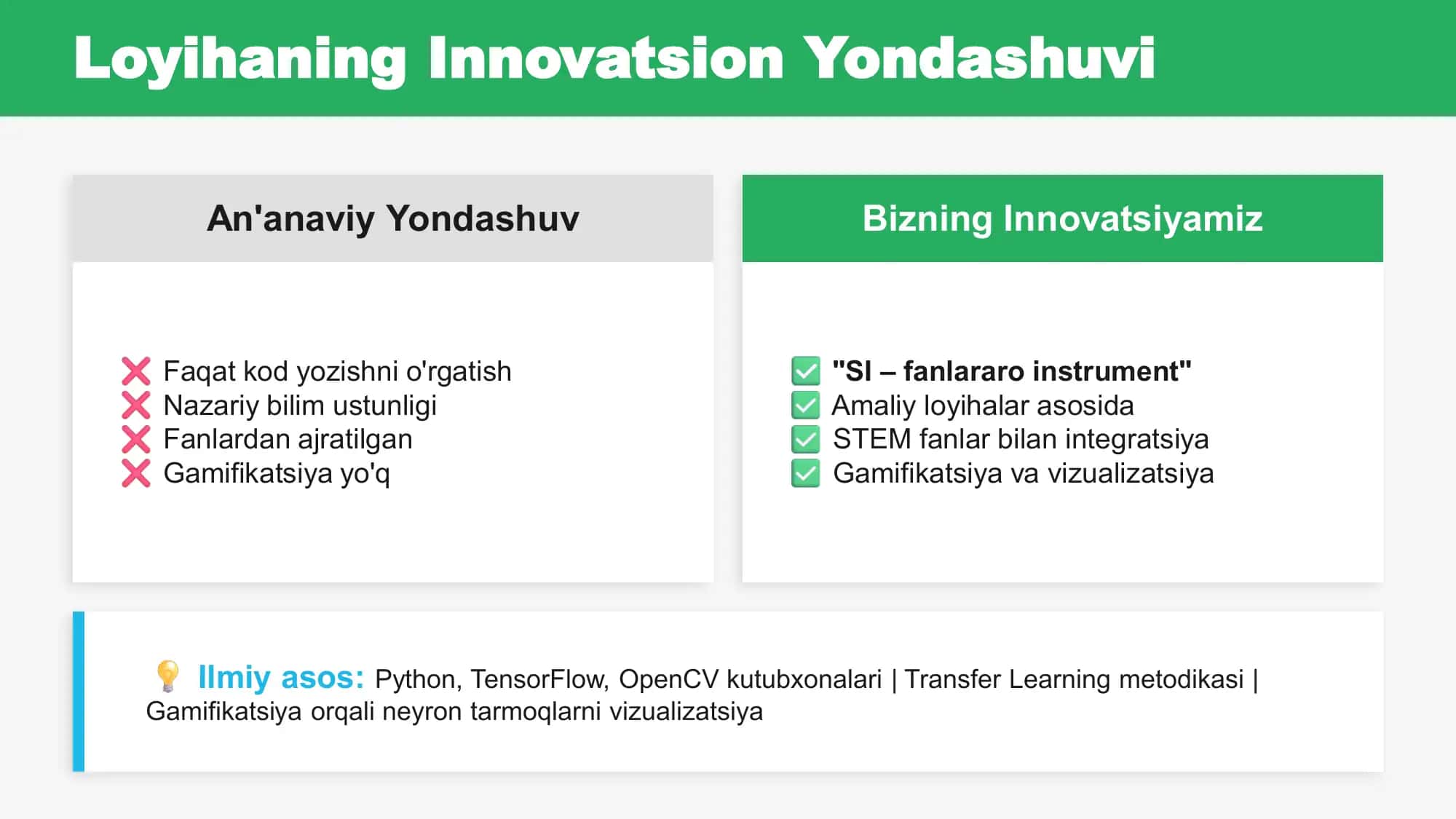 Loyihaning Innovatsion Yondashuvi

An'anaviy Yondashuv

❌ Faqat kod yozishni o'rgatish
❌ Nazariy bilim ustunligi
❌ Fanlardan ajratilgan
❌ Gamifikatsiya yo'q

Bizning Innovatsiyamiz

✅ "SI – fanlararo instrument"
✅ Amaliy loyihalar asosida
✅ STEM fanlar bilan integratsiya
✅ Gamifikatsiya va vizualizatsiya

💡 Ilmiy asos: Python, TensorFlow, OpenCV kutubxonalari | Transfer Learning metodikasi | Gamifikatsiya orqali neyron tarmoqlarni vizualizatsiya